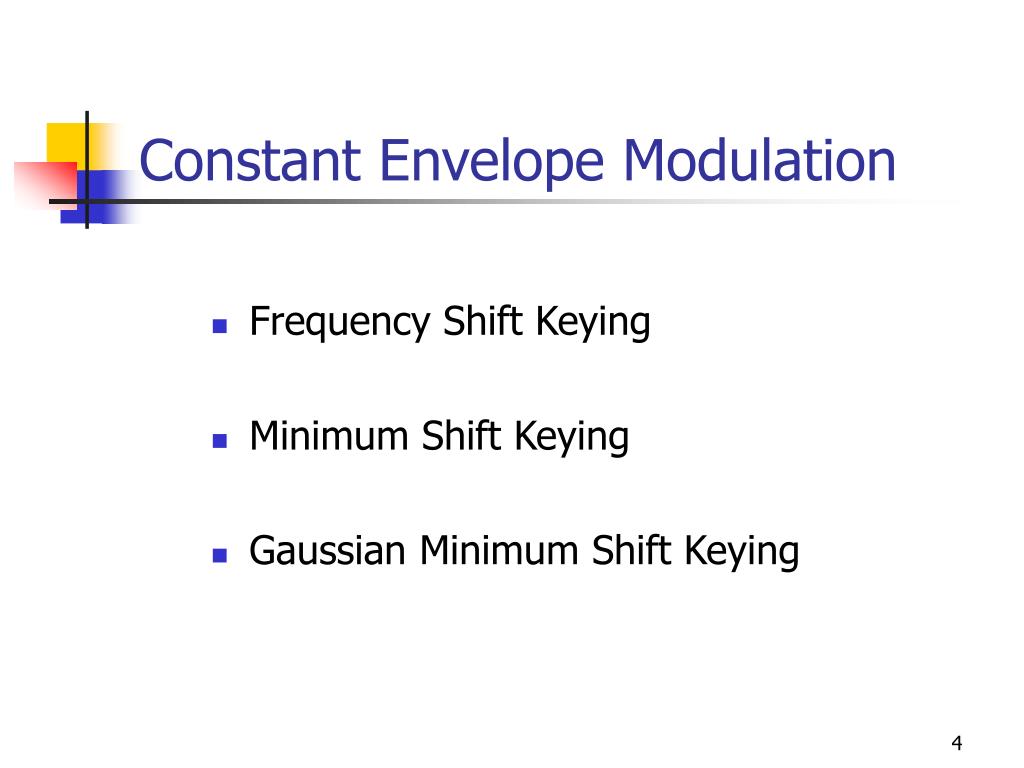 Constant Envelope Modulation

- Frequency Shift Keying
- Minimum Shift Keying
- Gaussian Minimum Shift Keying

4